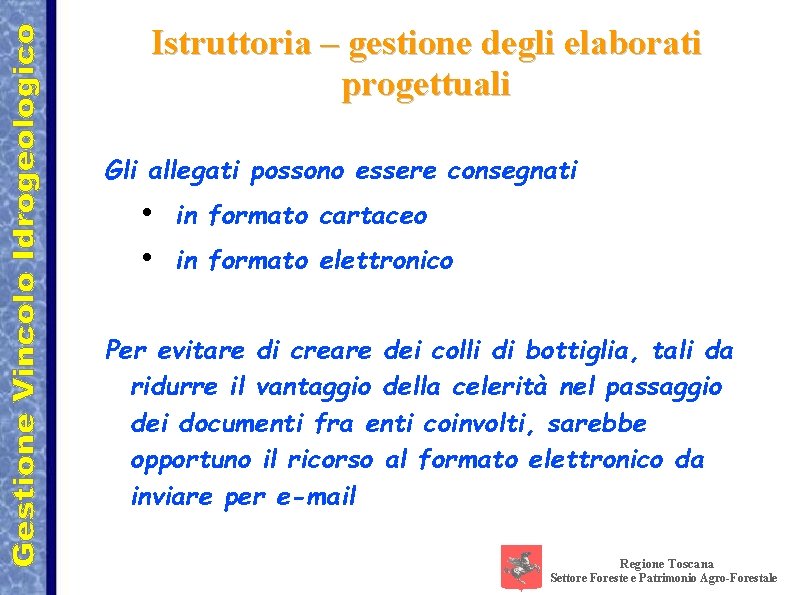 Gestione Vincolo Idrogeologico

Istruttoria – gestione degli elaborati progettuali

Gli allegati possono essere consegnati

• in formato cartaceo
• in formato elettronico

Per evitare di creare dei colli di bottiglia, tali da ridurre il vantaggio della celerità nel passaggio dei documenti fra enti coinvolti, sarebbe opportuno il ricorso al formato elettronico da inviare per e-mail

Regione Toscana
Settore Foreste e Patrimonio Agro-Forestale